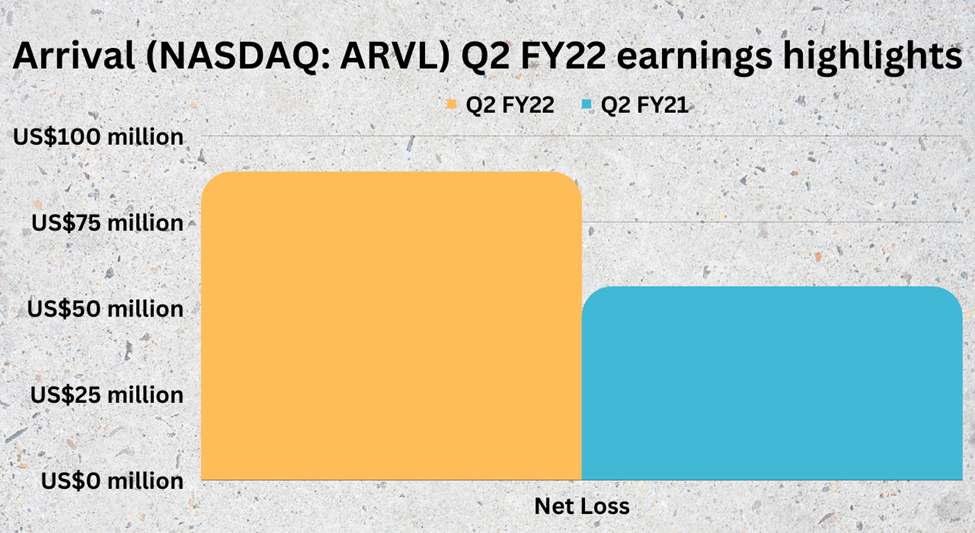 Arrival (NASDAQ: ARVL) Q2 FY22 earnings highlights

Q2 FY22 Q2 FY21

US$100 million
US$75 million
US$50 million
US$25 million
US$0 million

Net Loss